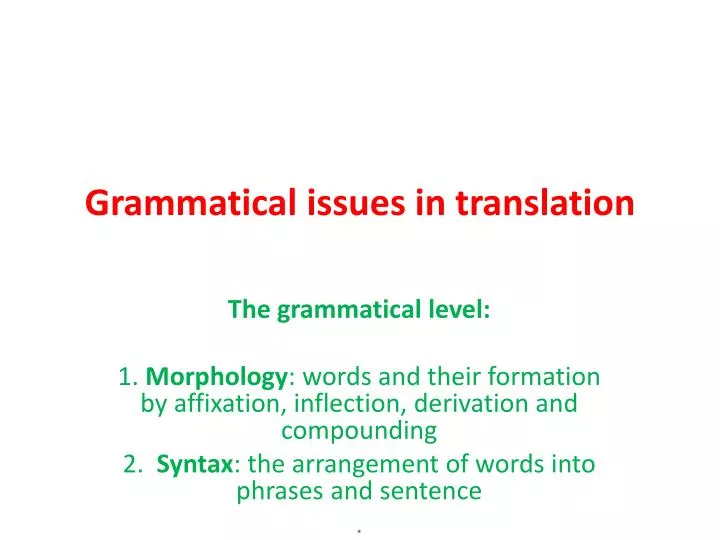 Grammatical issues in translation

The grammatical level:

1. Morphology: words and their formation by affixation, inflection, derivation and compounding

2. Syntax: the arrangement of words into phrases and sentence

.